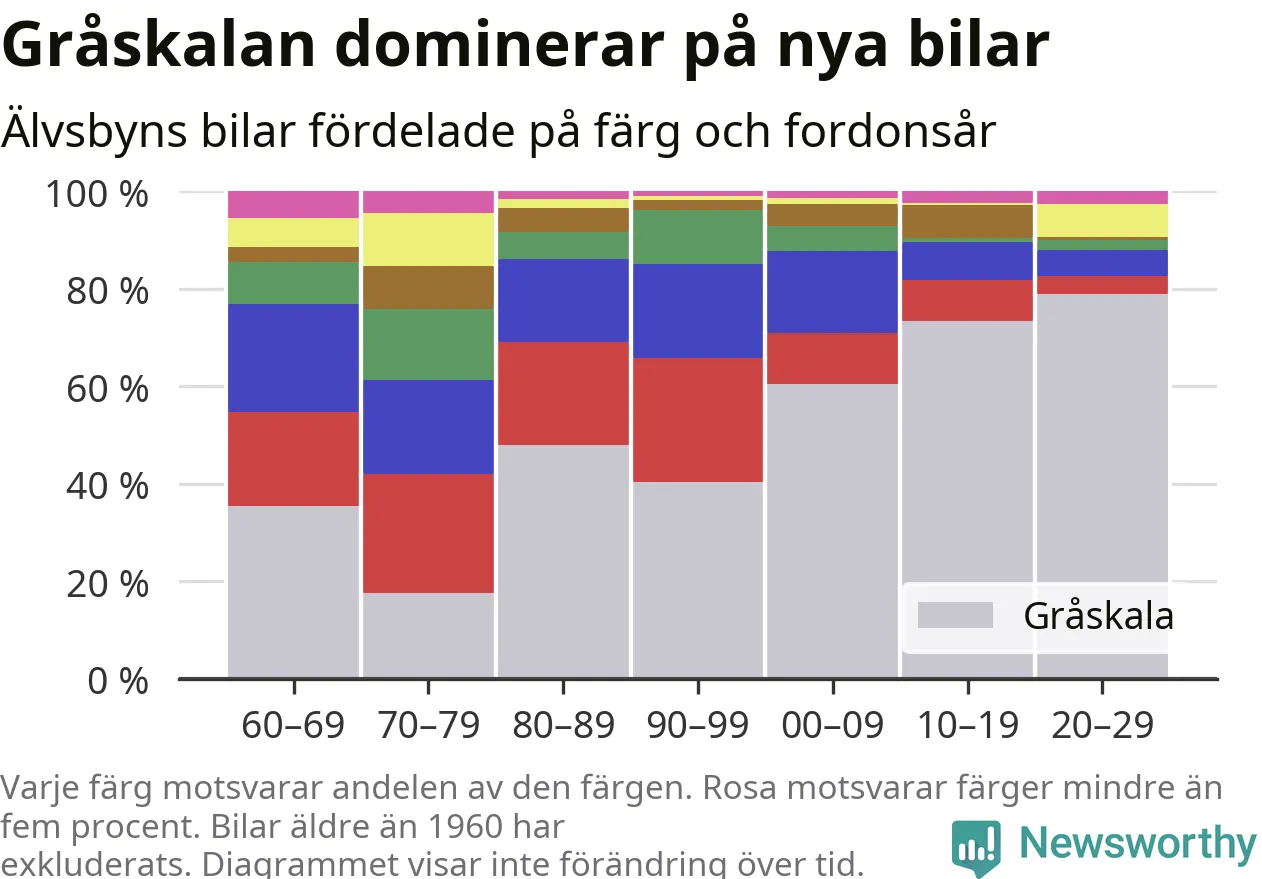 Gråskalan dominerar på nya bilar

Älvsbyns bilar fördelade på färg och fordonsår

100 %
80 %
60 %
40 %
20 %
0 %

Gråskala

60–69
70–79
80–89
90–99
00–09
10–19
20–29

Varje färg motsvarar andelen av den färgen. Rosa motsvarar färger mindre än fem procent. Bilar äldre än 1960 har exkluderats. Diagrammet visar inte förändring över tid.

Newsworthy